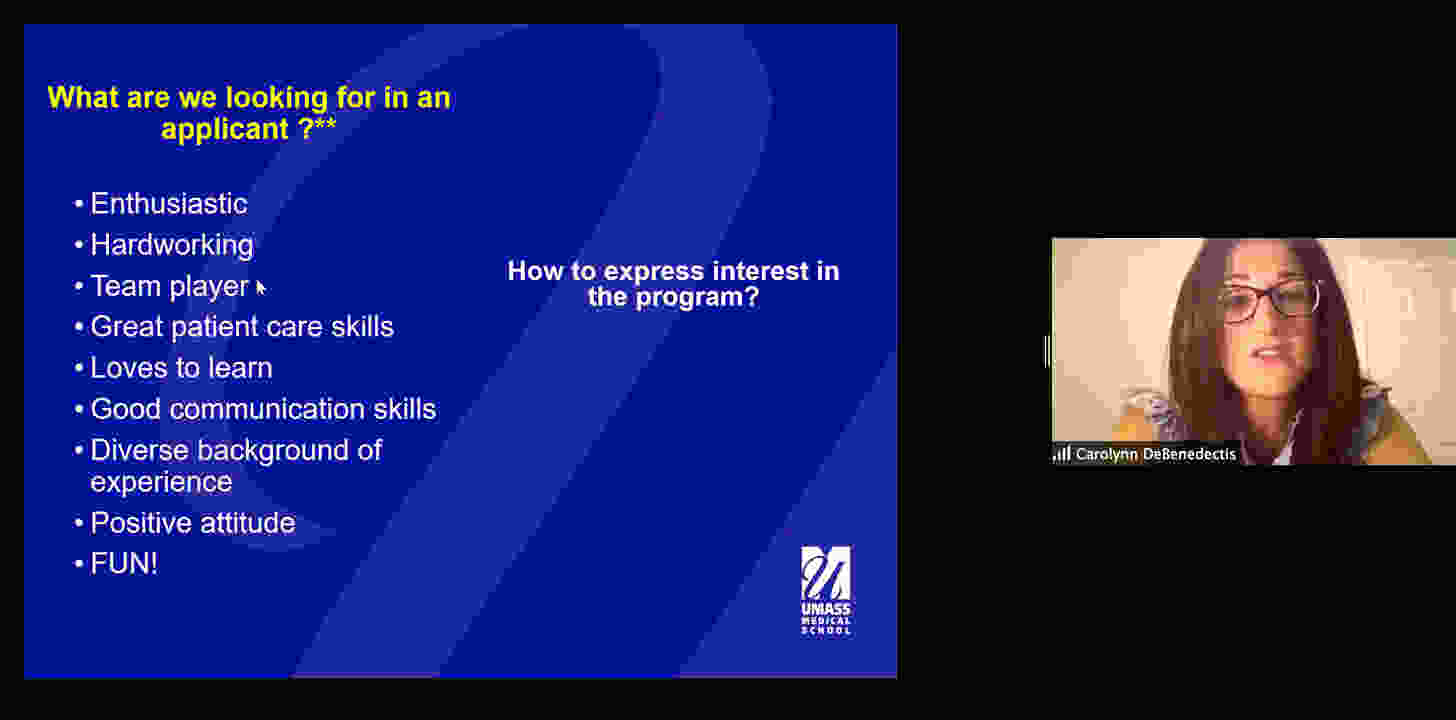 What are we looking for in an applicant ?**

• Enthusiastic
• Hardworking
• Team player
• Great patient care skills
• Loves to learn
• Good communication skills
• Diverse background of experience
• Positive attitude
• FUN!

How to express interest in the program?

UMASS MEDICAL SCHOOL

Carolynn DeBenedectis